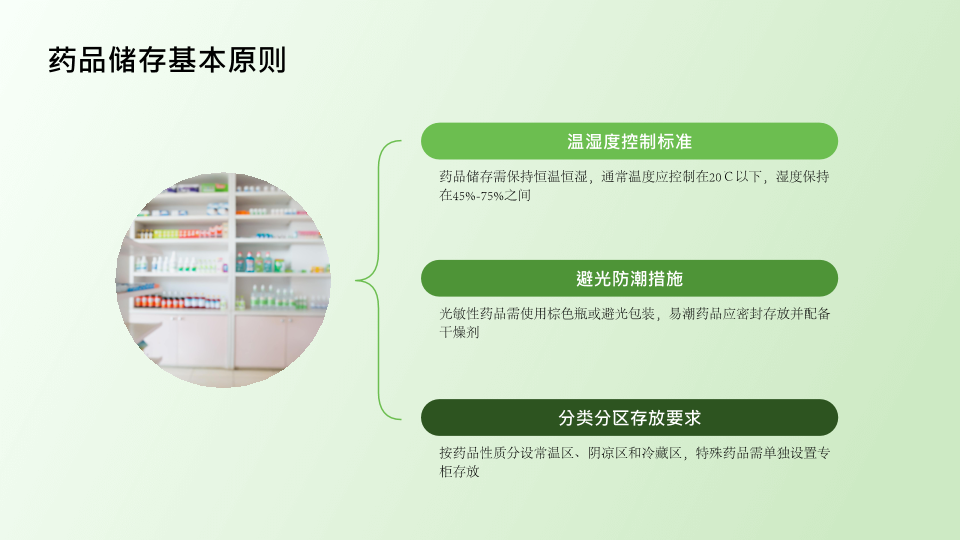 药品储存基本原则

温湿度控制标准

药品储存需保持恒温恒湿，通常温度应控制在20 C以下，湿度保持在45%-75%之间

避光防潮措施

光敏性药品需使用棕色瓶或避光包装，易潮药品应密封存放并配备干燥剂

分类分区存放要求

按药品性质分设常温区、阴凉区和冷藏区，特殊药品需单独设置专柜存放